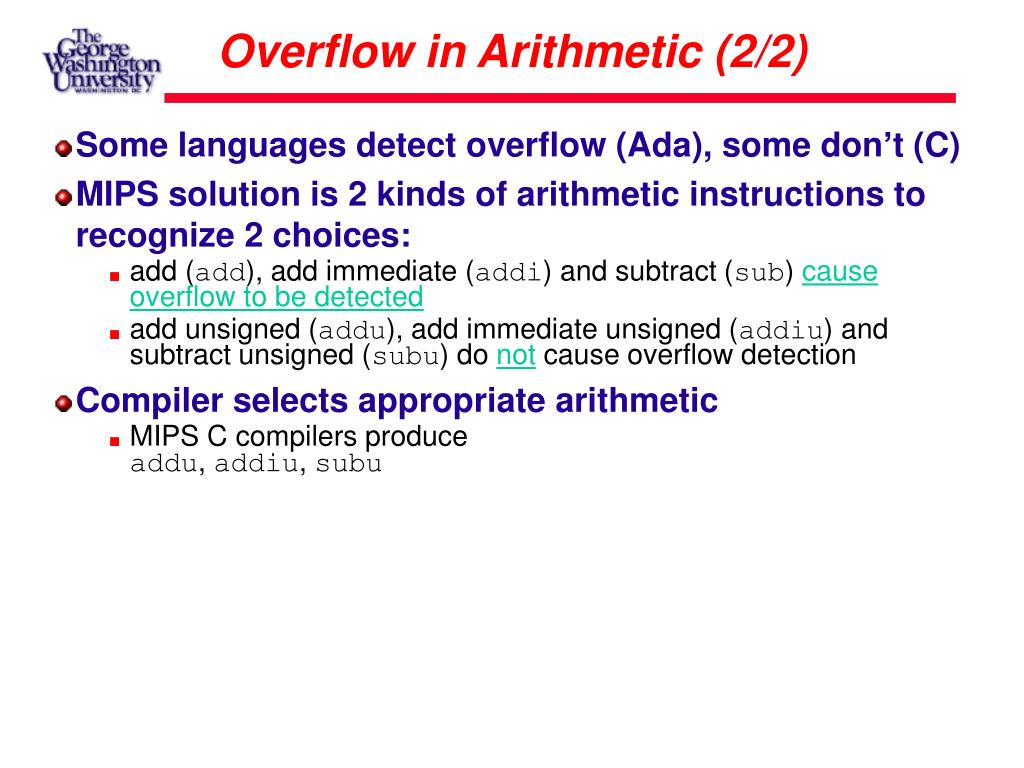 The George Washington University WASHINGTON DC

Overflow in Arithmetic (2/2)

Some languages detect overflow (Ada), some don't (C)

MIPS solution is 2 kinds of arithmetic instructions to recognize 2 choices:

add (add), add immediate (addi) and subtract (sub) cause overflow to be detected

add unsigned (addu), add immediate unsigned (addiu) and subtract unsigned (subu) do not cause overflow detection

Compiler selects appropriate arithmetic

MIPS C compilers produce addu, addiu, subu